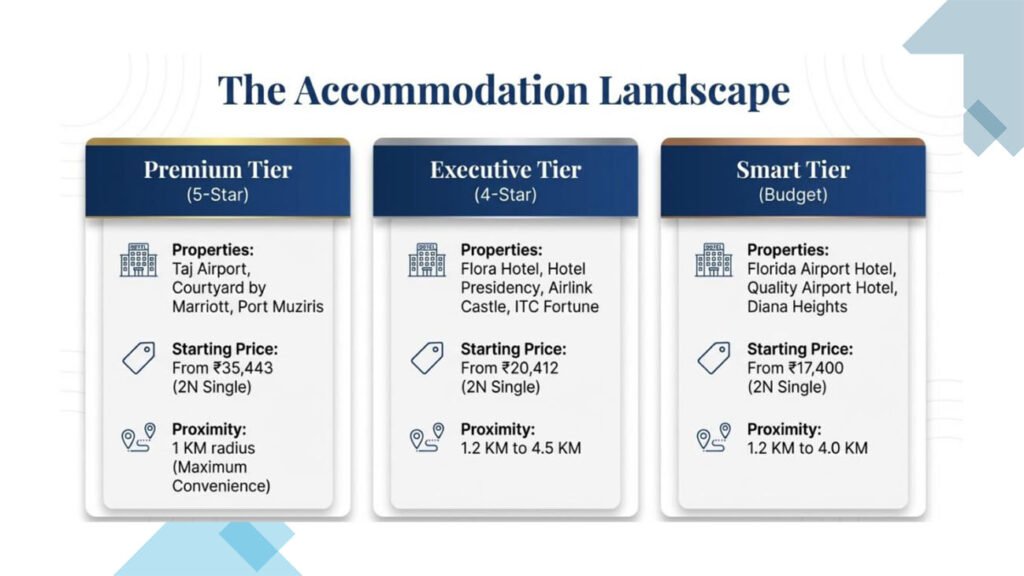 The Accommodation Landscape

Premium Tier
(5-Star)

Properties:
Taj Airport, Courtyard by Marriott, Port Muziris

Starting Price:
From ₹35,443 (2N Single)

Proximity:
1 KM radius (Maximum Convenience)

Executive Tier
(4-Star)

Properties:
Flora Hotel, Hotel Presidency, Airlink Castle, ITC Fortune

Starting Price:
From ₹20,412 (2N Single)

Proximity:
1.2 KM to 4.5 KM

Smart Tier
(Budget)

Properties:
Florida Airport Hotel, Quality Airport Hotel, Diana Heights

Starting Price:
From ₹17,400 (2N Single)

Proximity:
1.2 KM to 4.0 KM